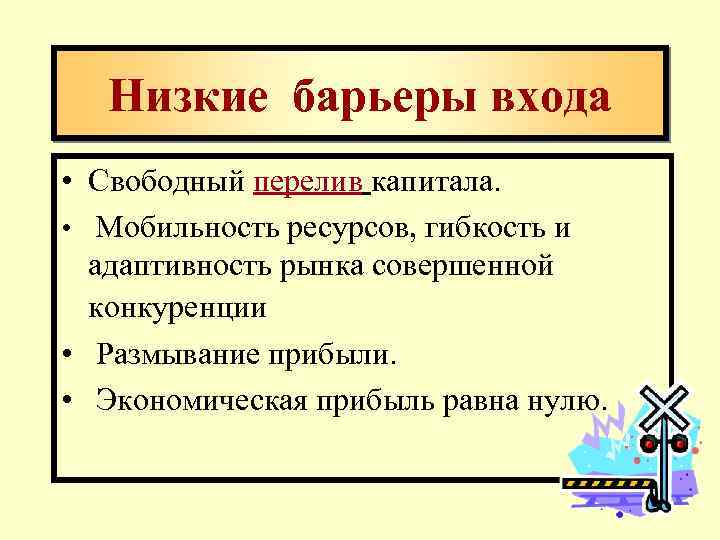 Низкие барьеры входа

• Свободный перелив капитала.
• Мобильность ресурсов, гибкость и адаптивность рынка совершенной конкуренции
• Размывание прибыли.
• Экономическая прибыль равна нулю.